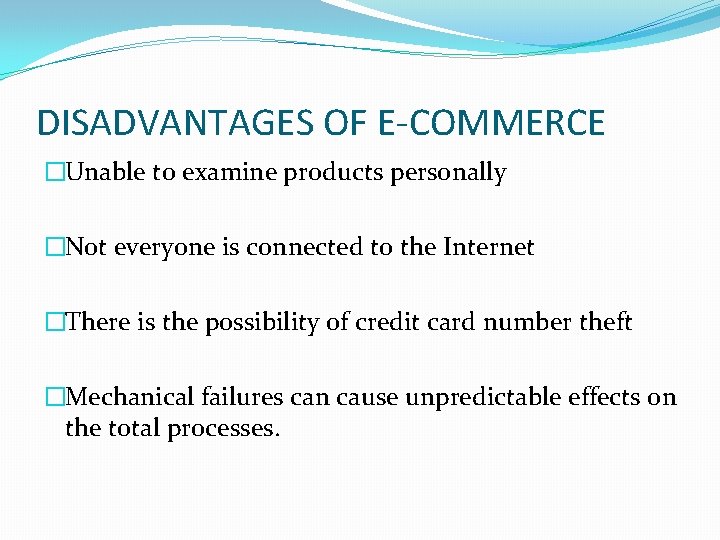 DISADVANTAGES OF E-COMMERCE

□Unable to examine products personally

□Not everyone is connected to the Internet

□There is the possibility of credit card number theft

□Mechanical failures can cause unpredictable effects on the total processes.